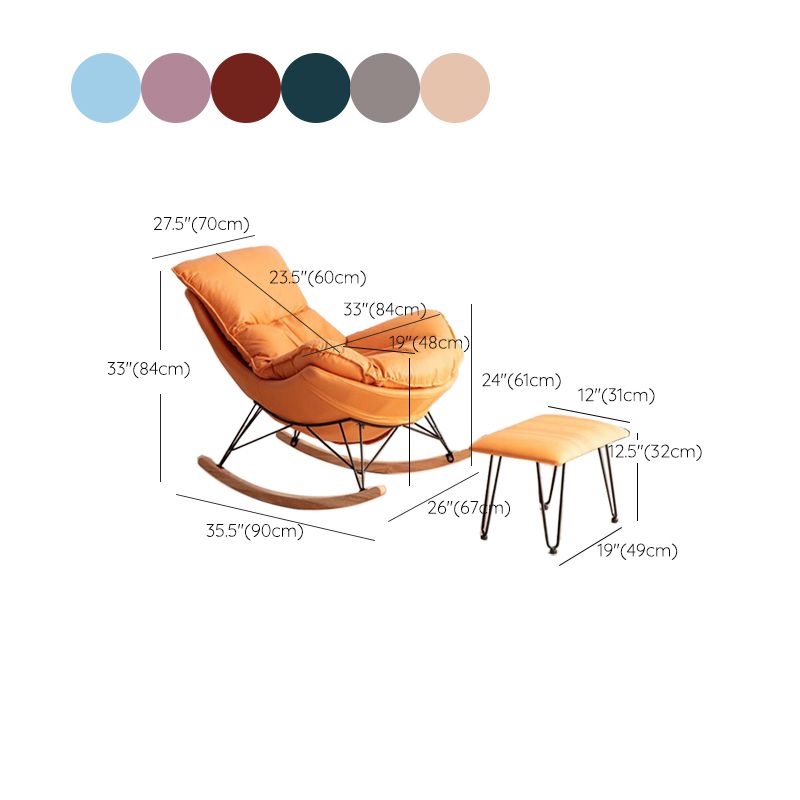 27.5"(70cm)
23.5"(60cm)
33"(84cm)
19"(48cm)
33"(84cm)
24"(61cm)
12"(31cm)
12.5"(32cm)
26"(67cm)
35.5"(90cm)
19"(49cm)